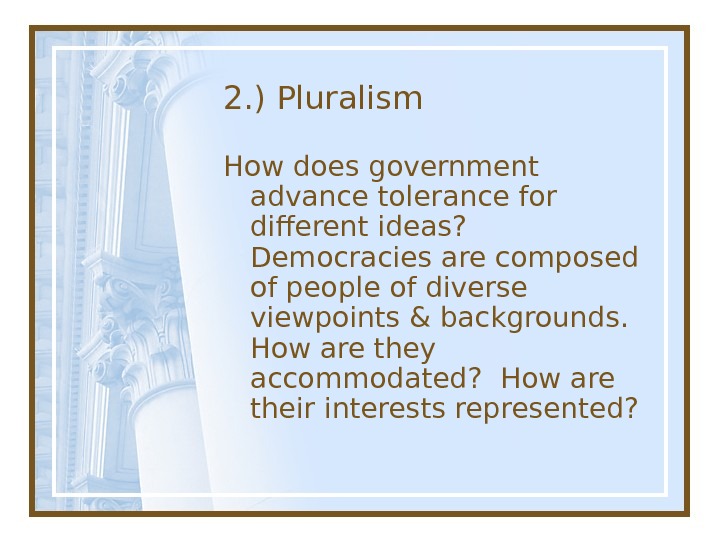 2.) Pluralism

How does government advance tolerance for different ideas? Democracies are composed of people of diverse viewpoints & backgrounds. How are they accommodated? How are their interests represented?